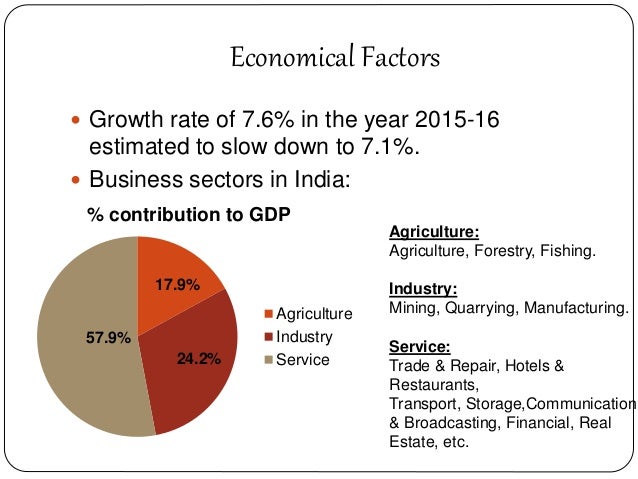 Economical Factors

• Growth rate of 7.6% in the year 2015-16 estimated to slow down to 7.1%.
• Business sectors in India:

% contribution to GDP

17.9%
24.2%
57.9%

Agriculture
Industry
Service

Agriculture:
Agriculture, Forestry, Fishing.

Industry:
Mining, Quarrying, Manufacturing.

Service:
Trade & Repair, Hotels & Restaurants,
Transport, Storage,Communication & Broadcasting, Financial, Real Estate, etc.